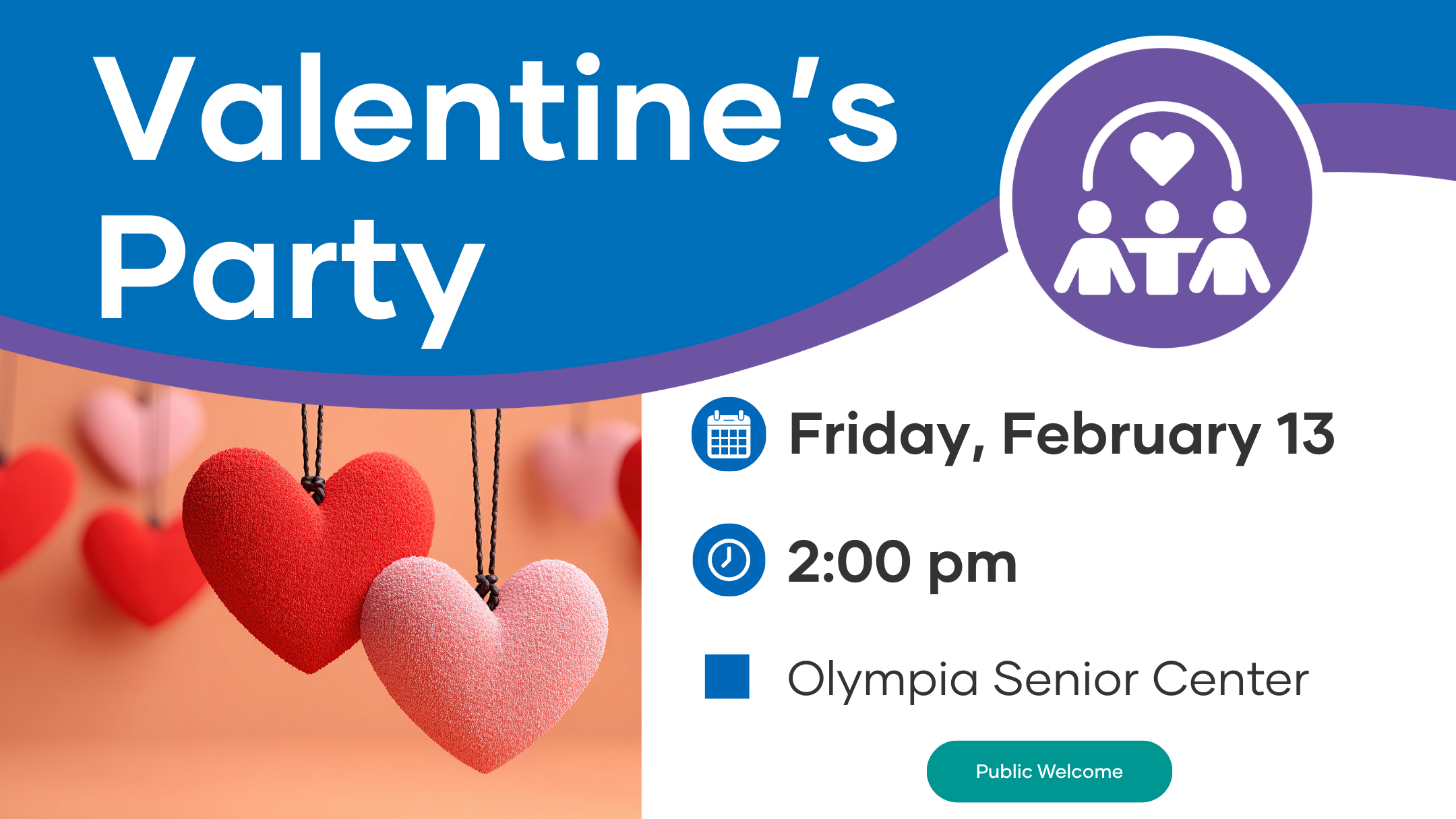 Valentine's Party

Friday, February 13

2:00 pm

Olympia Senior Center

Public Welcome